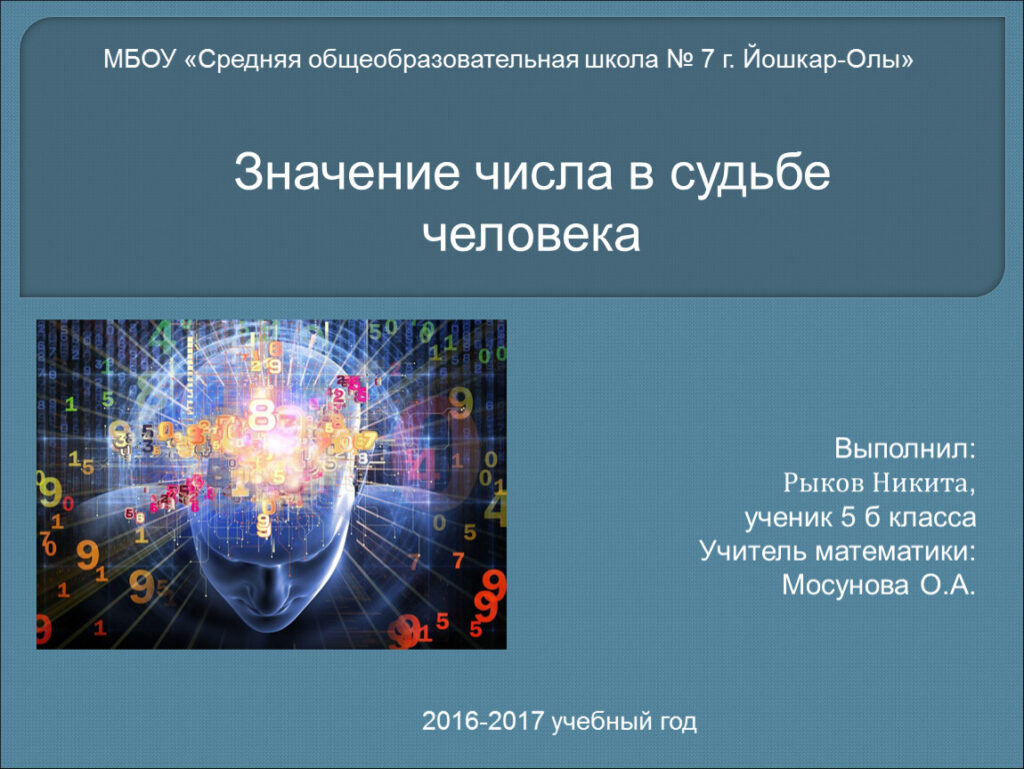 МБОУ «Средняя общеобразовательная школа № 7 г. Йошкар-Олы»

Значение числа в судьбе человека

Выполнил:
Рыков Никита,
ученик 5 б класса
Учитель математики:
Мосунова О.А.

2016-2017 учебный год